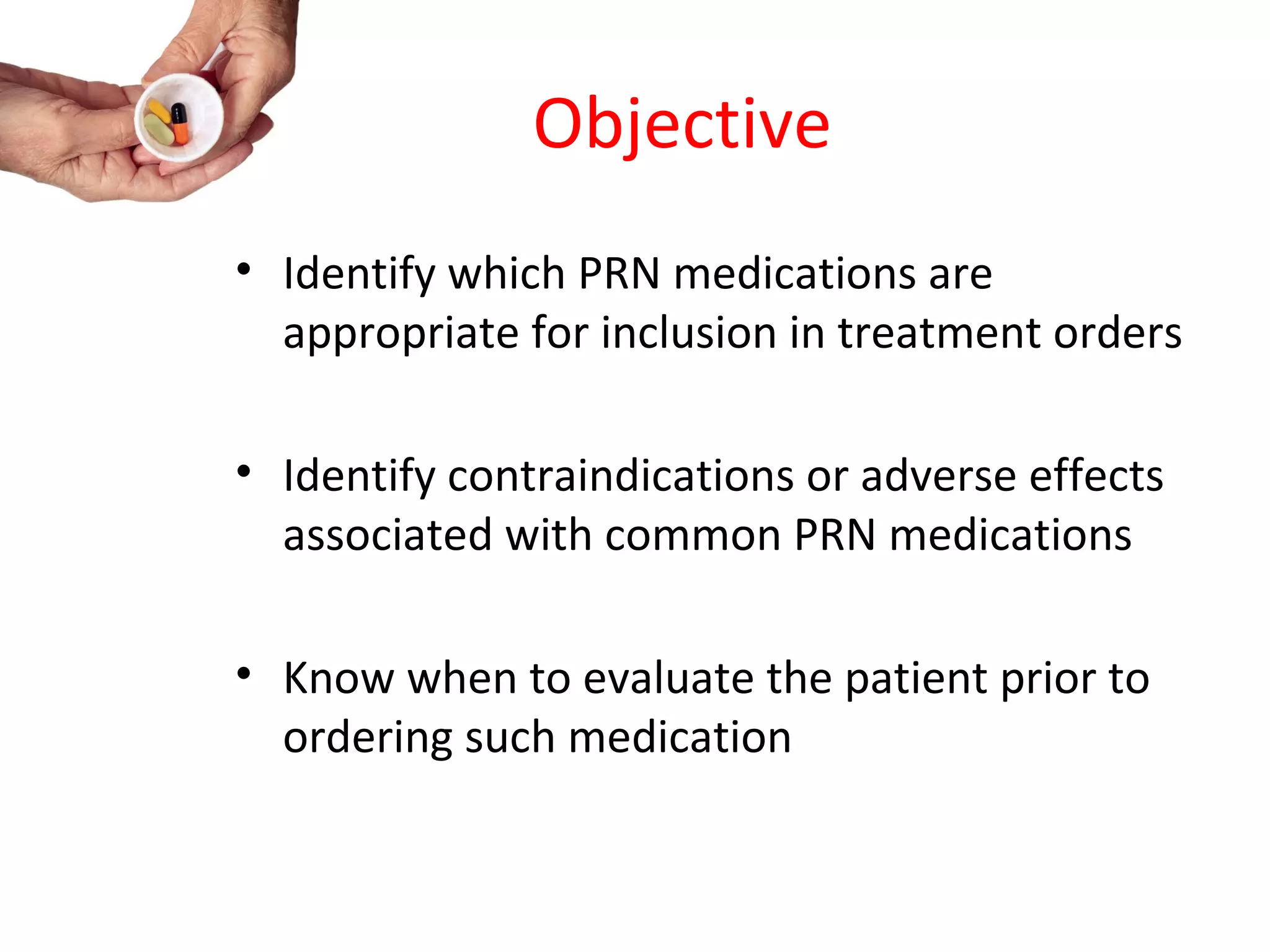 Objective

• Identify which PRN medications are appropriate for inclusion in treatment orders

• Identify contraindications or adverse effects associated with common PRN medications

• Know when to evaluate the patient prior to ordering such medication